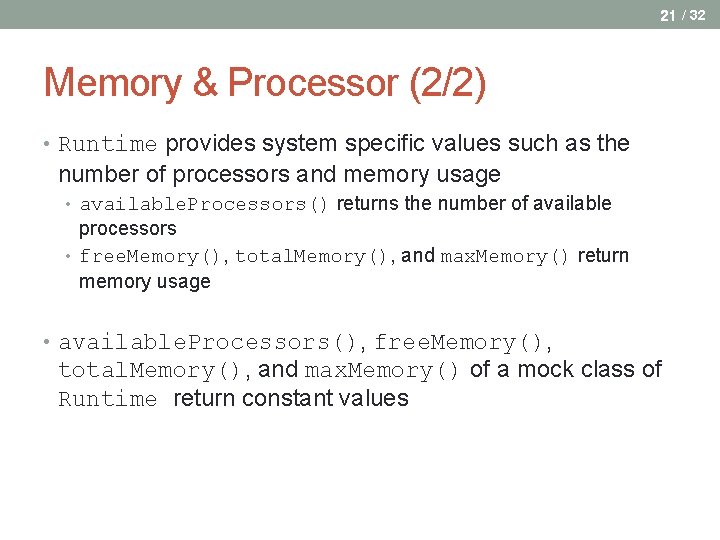 21 / 32

Memory & Processor (2/2)

• Runtime provides system specific values such as the number of processors and memory usage
  • availableProcessors() returns the number of available processors
  • freeMemory(), totalMemory(), and maxMemory() return memory usage

• availableProcessors(), freeMemory(), totalMemory(), and maxMemory() of a mock class of Runtime return constant values